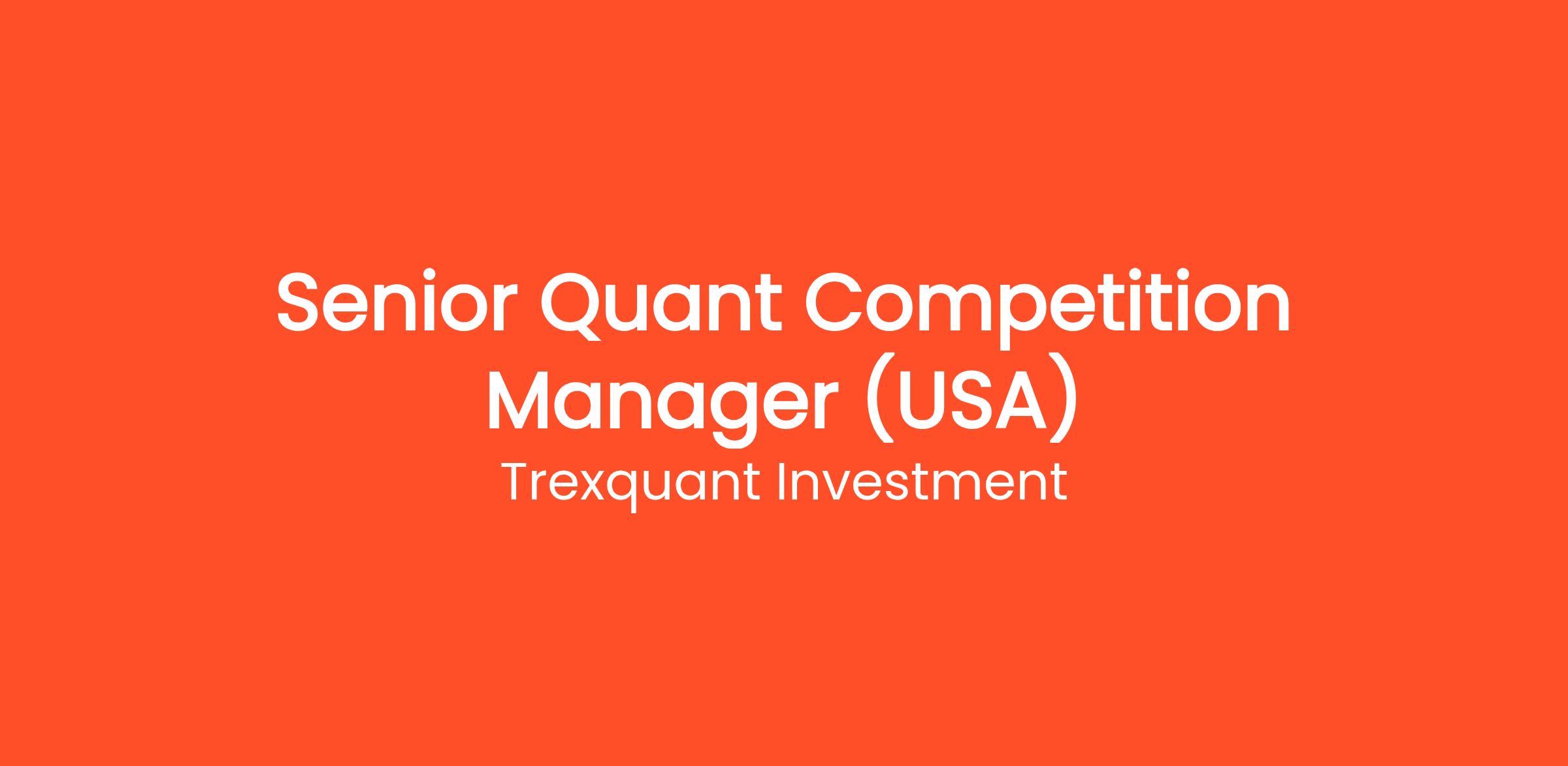 Senior Quant Competition Manager (USA)

Trexquant Investment